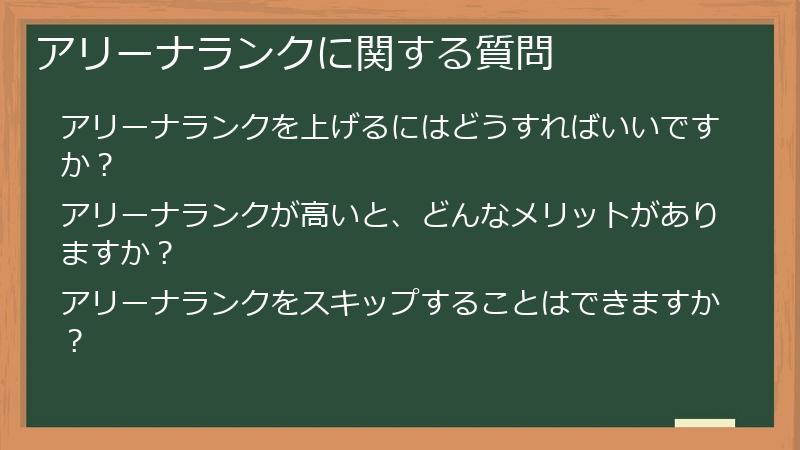 アリーナランクに関する質問

アリーナランクを上げるにはどうすればいいですか？

アリーナランクが高いと、どんなメリットがありますか？

アリーナランクをスキップすることはできますか？